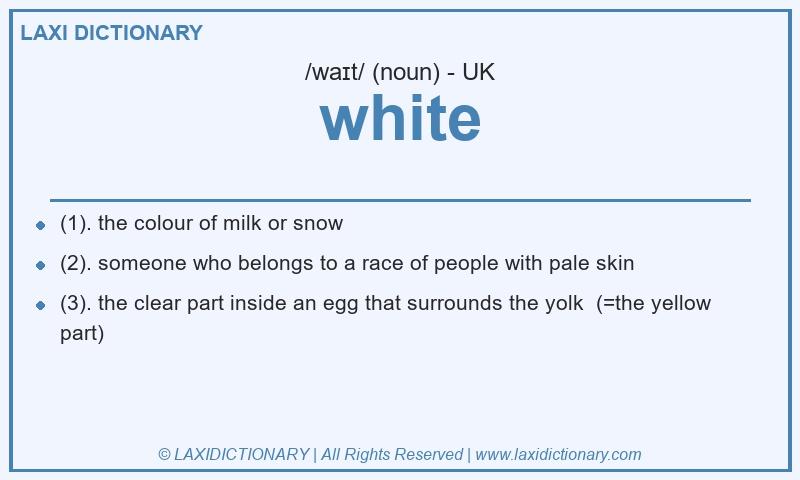 LAXI DICTIONARY

/waɪt/ (noun) - UK

white

- (1). the colour of milk or snow
- (2). someone who belongs to a race of people with pale skin
- (3). the clear part inside an egg that surrounds the yolk (=the yellow part)

© LAXIDICTIONARY | All Rights Reserved | www.laxidictionary.com